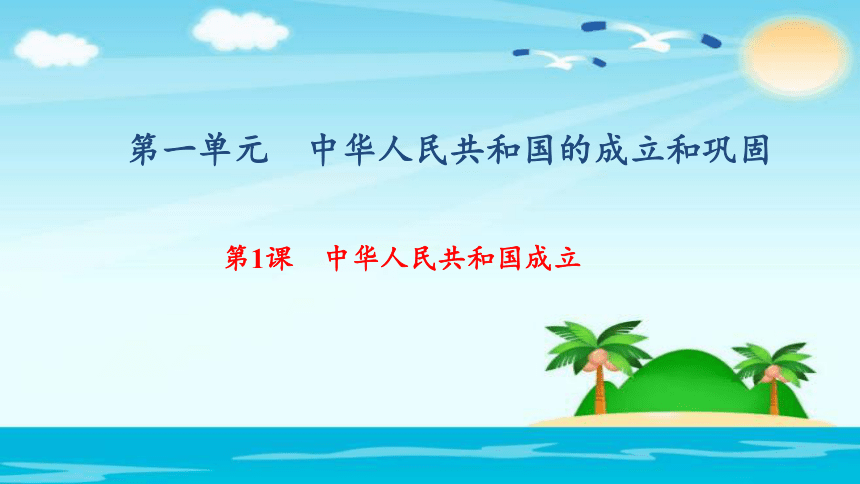 第一单元　中华人民共和国的成立和巩固

第1课　中华人民共和国成立